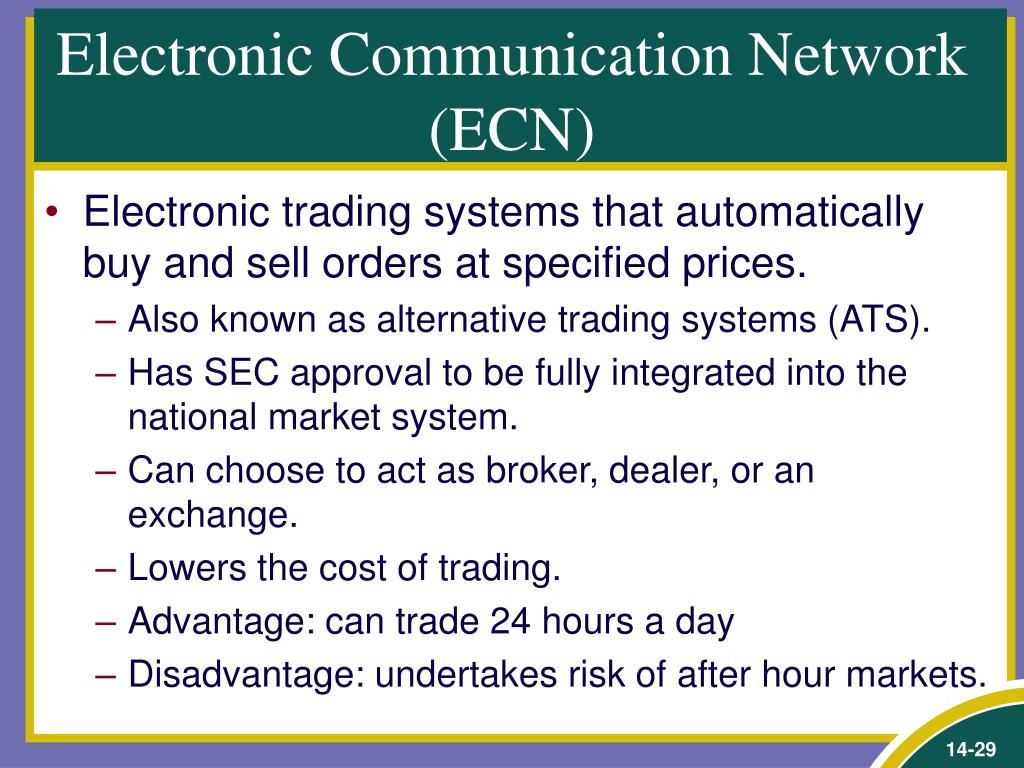 Electronic Communication Network (ECN)

• Electronic trading systems that automatically buy and sell orders at specified prices.
– Also known as alternative trading systems (ATS).
– Has SEC approval to be fully integrated into the national market system.
– Can choose to act as broker, dealer, or an exchange.
– Lowers the cost of trading.
– Advantage: can trade 24 hours a day
– Disadvantage: undertakes risk of after hour markets.

14-29